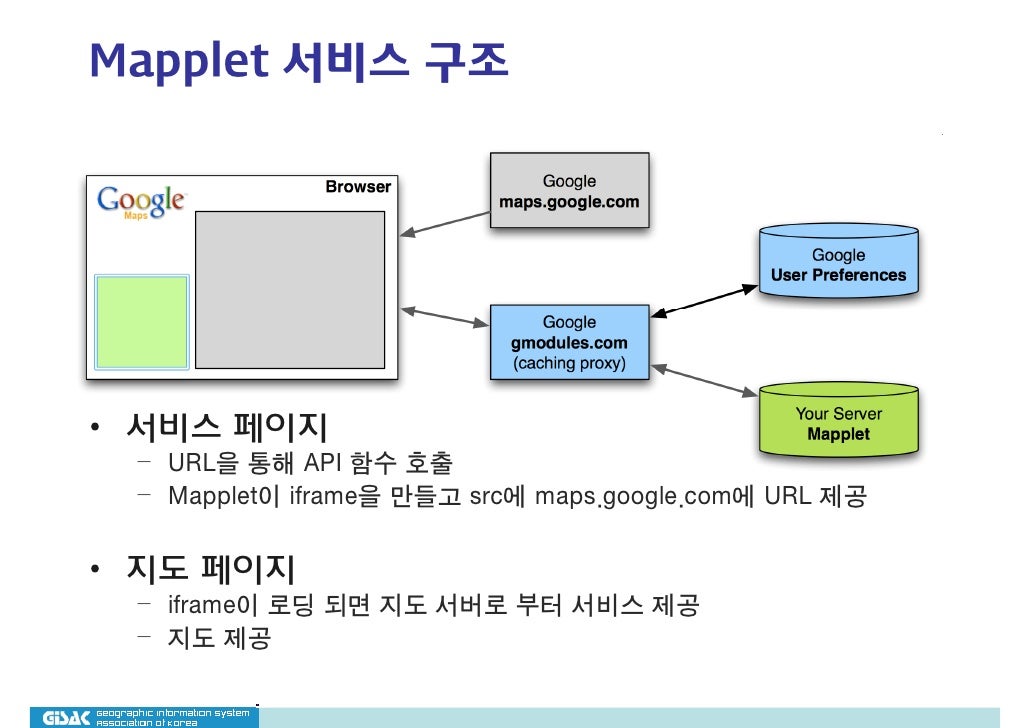 Mapplet 서비스 구조

Google Maps

Browser

Google
maps.google.com

Google
User Preferences

Google
gmodules.com
(caching proxy)

Your Server
Mapplet

• 서비스 페이지
 – URL을 통해 API 함수 호출
 – Mapplet이 iframe을 만들고 src에 maps.google.com에 URL 제공

• 지도 페이지
 – iframe이 로딩 되면 지도 서버로 부터 서비스 제공
 – 지도 제공

GISAK geographic information system association of korea